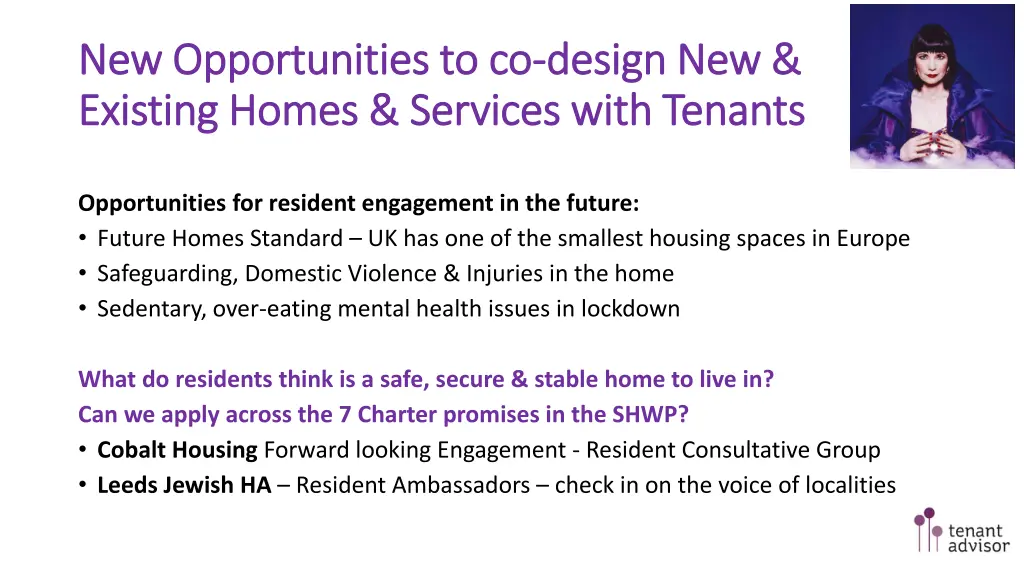 New Opportunities to co-design New & Existing Homes & Services with Tenants

Opportunities for resident engagement in the future:
• Future Homes Standard – UK has one of the smallest housing spaces in Europe
• Safeguarding, Domestic Violence & Injuries in the home
• Sedentary, over-eating mental health issues in lockdown

What do residents think is a safe, secure & stable home to live in?
Can we apply across the 7 Charter promises in the SHWP?
• Cobalt Housing Forward looking Engagement - Resident Consultative Group
• Leeds Jewish HA – Resident Ambassadors – check in on the voice of localities

tenant advisor